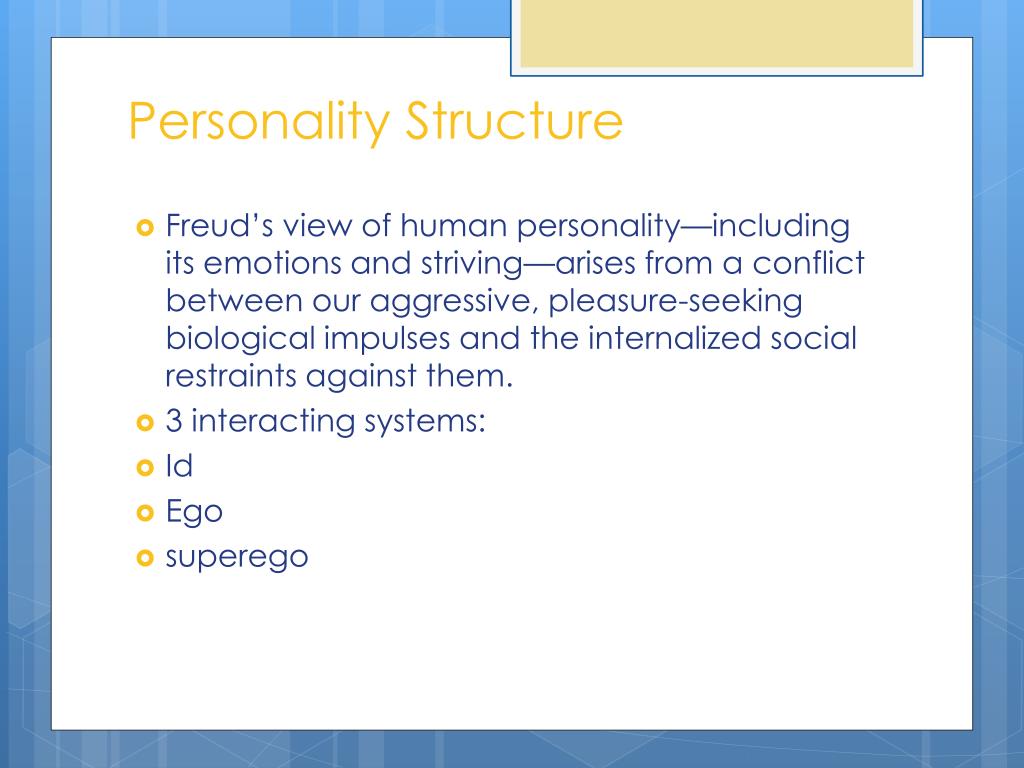 Personality Structure

Freud’s view of human personality—including its emotions and striving—arises from a conflict between our aggressive, pleasure-seeking biological impulses and the internalized social restraints against them.

3 interacting systems:

Id

Ego

superego